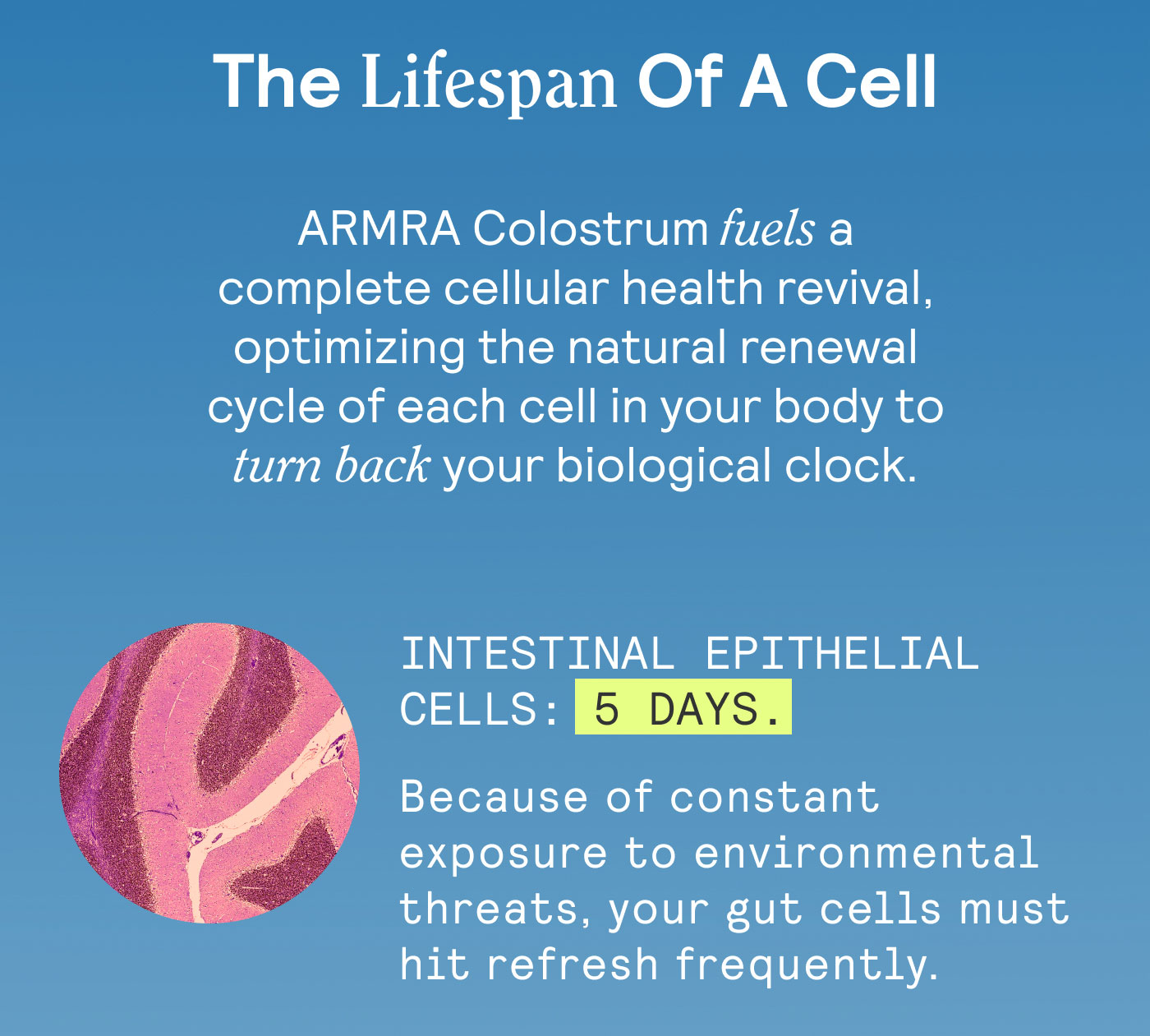 The Lifespan Of A Cell

ARMRA Colostrum fuels a complete cellular health revival, optimizing the natural renewal cycle of each cell in your body to turn back your biological clock.

INTESTINAL EPITHELIAL CELLS: 5 DAYS.

Because of constant exposure to environmental threats, your gut cells must hit refresh frequently.